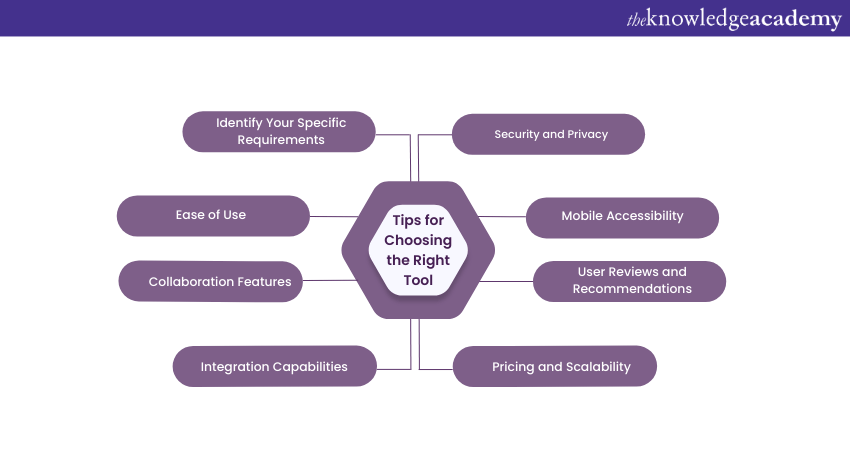 theknowledgeacademy

Tips for Choosing the Right Tool

Identify Your Specific Requirements

Ease of Use

Collaboration Features

Integration Capabilities

Security and Privacy

Mobile Accessibility

User Reviews and Recommendations

Pricing and Scalability